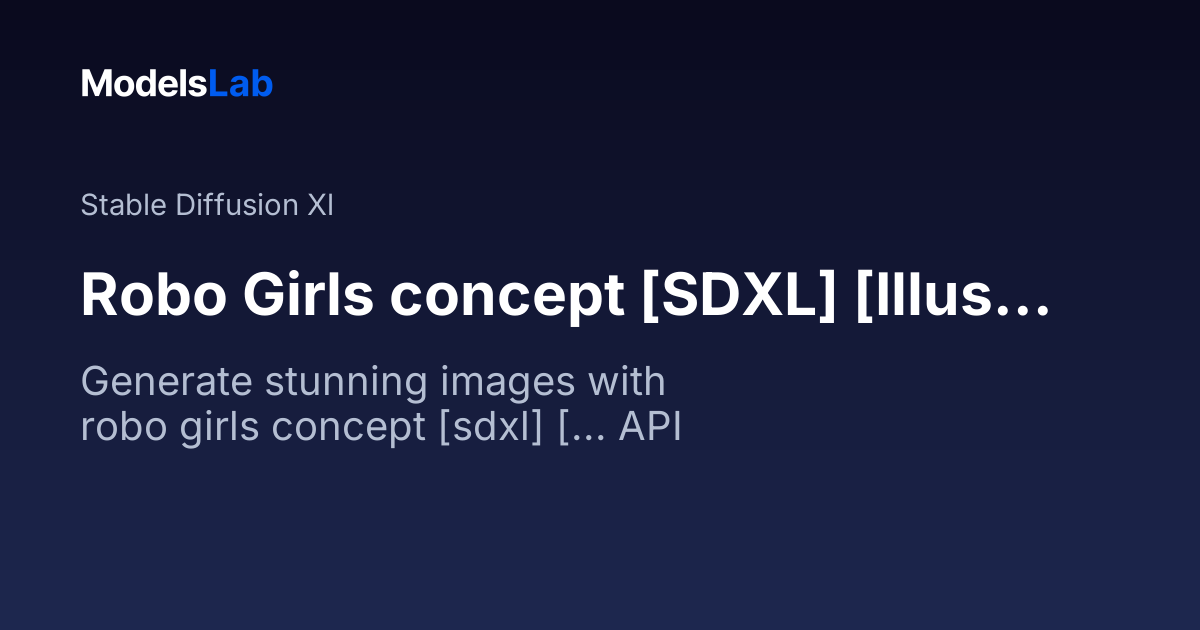 ModelsLab

Stable Diffusion Xl

Robo Girls concept [SDXL] [Illus…

Generate stunning images with robo girls concept [sdxl] [... API